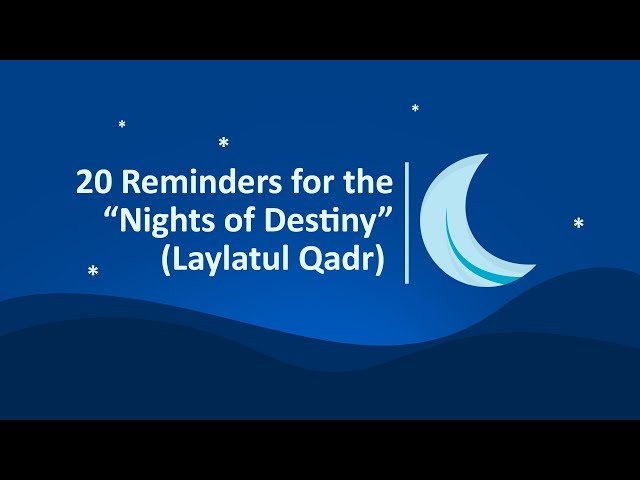 20 Reminders for the
“Nights of Destiny”
(Laylatul Qadr)